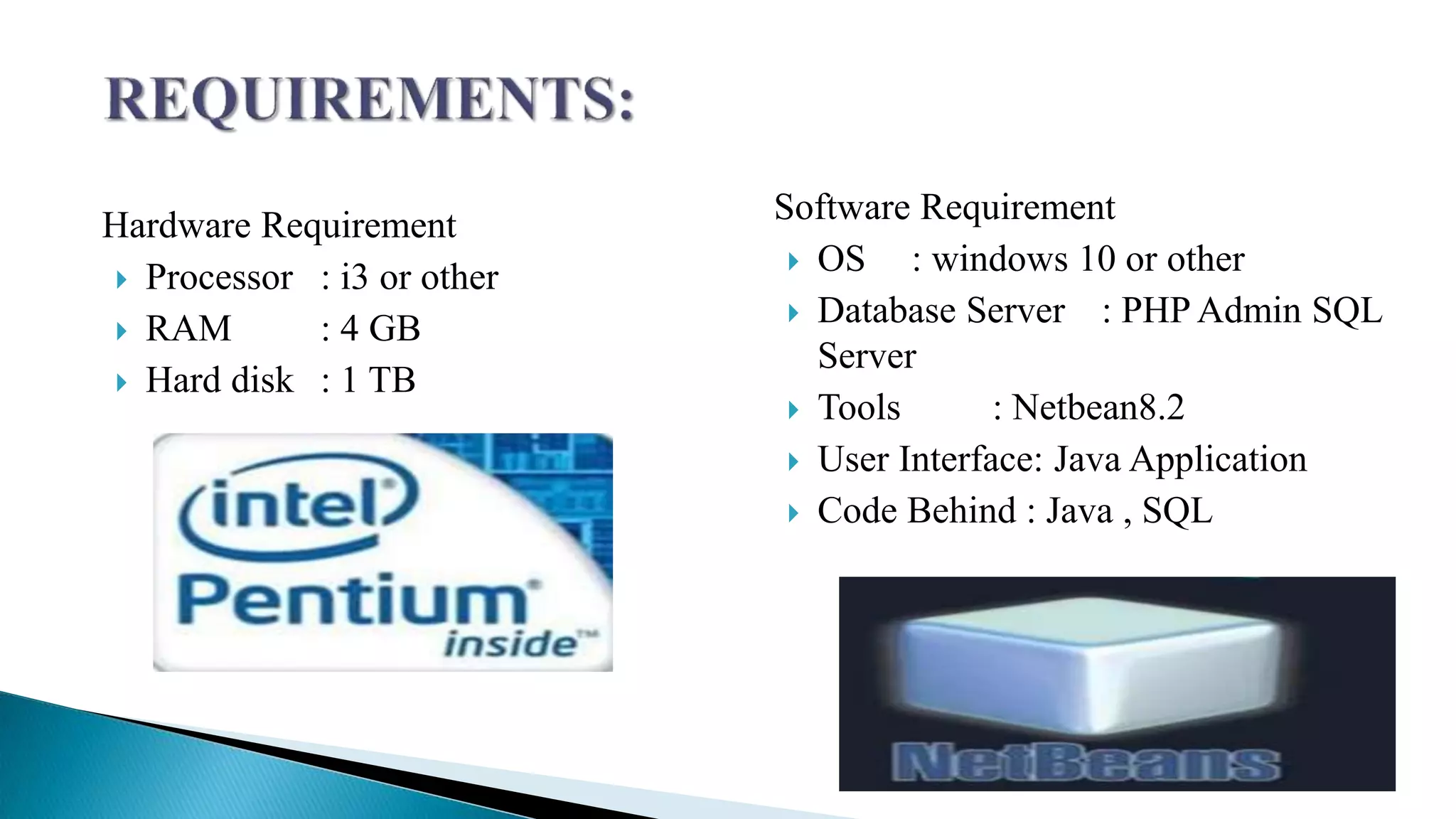 REQUIREMENTS:

Hardware Requirement
Processor : i3 or other
RAM : 4 GB
Hard disk : 1 TB

intel
Pentium
inside™

Software Requirement
OS : windows 10 or other
Database Server : PHP Admin SQL Server
Tools : Netbean8.2
User Interface: Java Application
Code Behind : Java , SQL

NetBeans